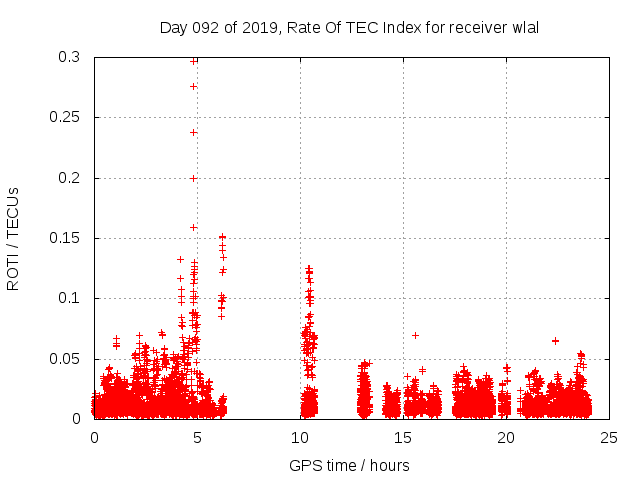 Day 092 of 2019, Rate Of TEC Index for receiver wlal

ROTI / TECUs

0.3
0.25
0.2
0.15
0.1
0.05
0

0
5
10
15
20
25

GPS time / hours